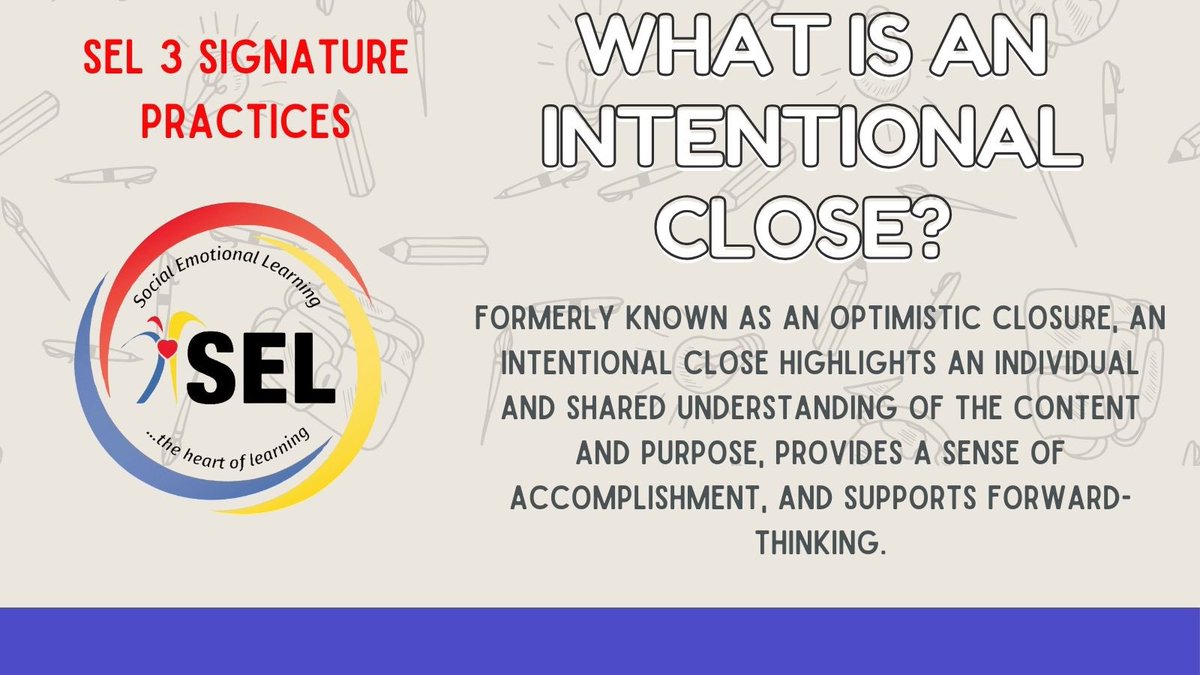 SEL 3 SIGNATURE PRACTICES

Social Emotional Learning

SEL

...the heart of learning

WHAT IS AN INTENTIONAL CLOSE?

FORMERLY KNOWN AS AN OPTIMISTIC CLOSURE, AN INTENTIONAL CLOSE HIGHLIGHTS AN INDIVIDUAL AND SHARED UNDERSTANDING OF THE CONTENT AND PURPOSE, PROVIDES A SENSE OF ACCOMPLISHMENT, AND SUPPORTS FORWARD-THINKING.